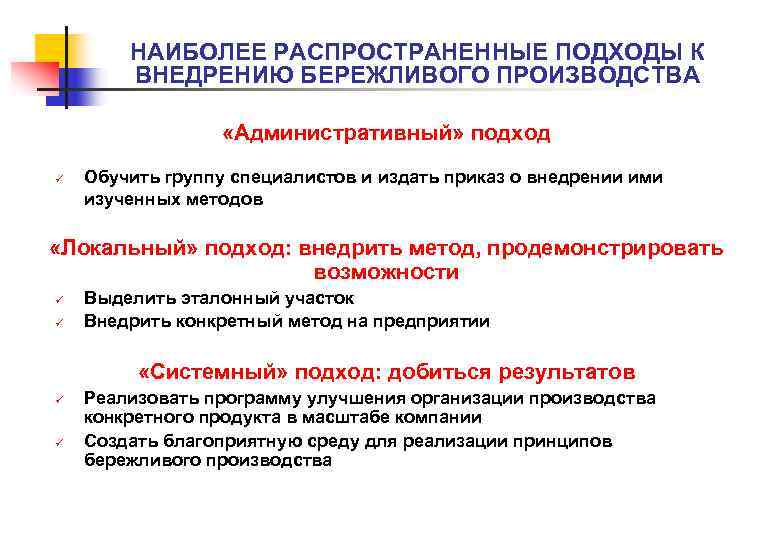 НАИБОЛЕЕ РАСПРОСТРАНЕННЫЕ ПОДХОДЫ К ВНЕДРЕНИЮ БЕРЕЖЛИВОГО ПРОИЗВОДСТВА

«Административный» подход

✓ Обучить группу специалистов и издать приказ о внедрении ими изученных методов

«Локальный» подход: внедрить метод, продемонстрировать возможности

✓ Выделить эталонный участок
✓ Внедрить конкретный метод на предприятии

«Системный» подход: добиться результатов

✓ Реализовать программу улучшения организации производства конкретного продукта в масштабе компании
✓ Создать благоприятную среду для реализации принципов бережливого производства